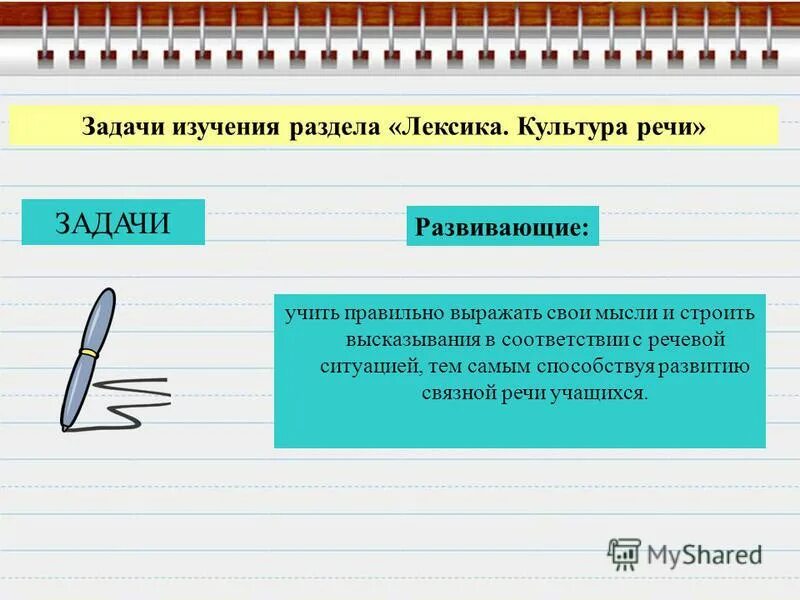 Задачи изучения раздела «Лексика. Культура речи»

ЗАДАЧИ

Развивающие:

учить правильно выражать свои мысли и строить высказывания в соответствии с речевой ситуацией, тем самым способствуя развитию связной речи учащихся.

MyShared